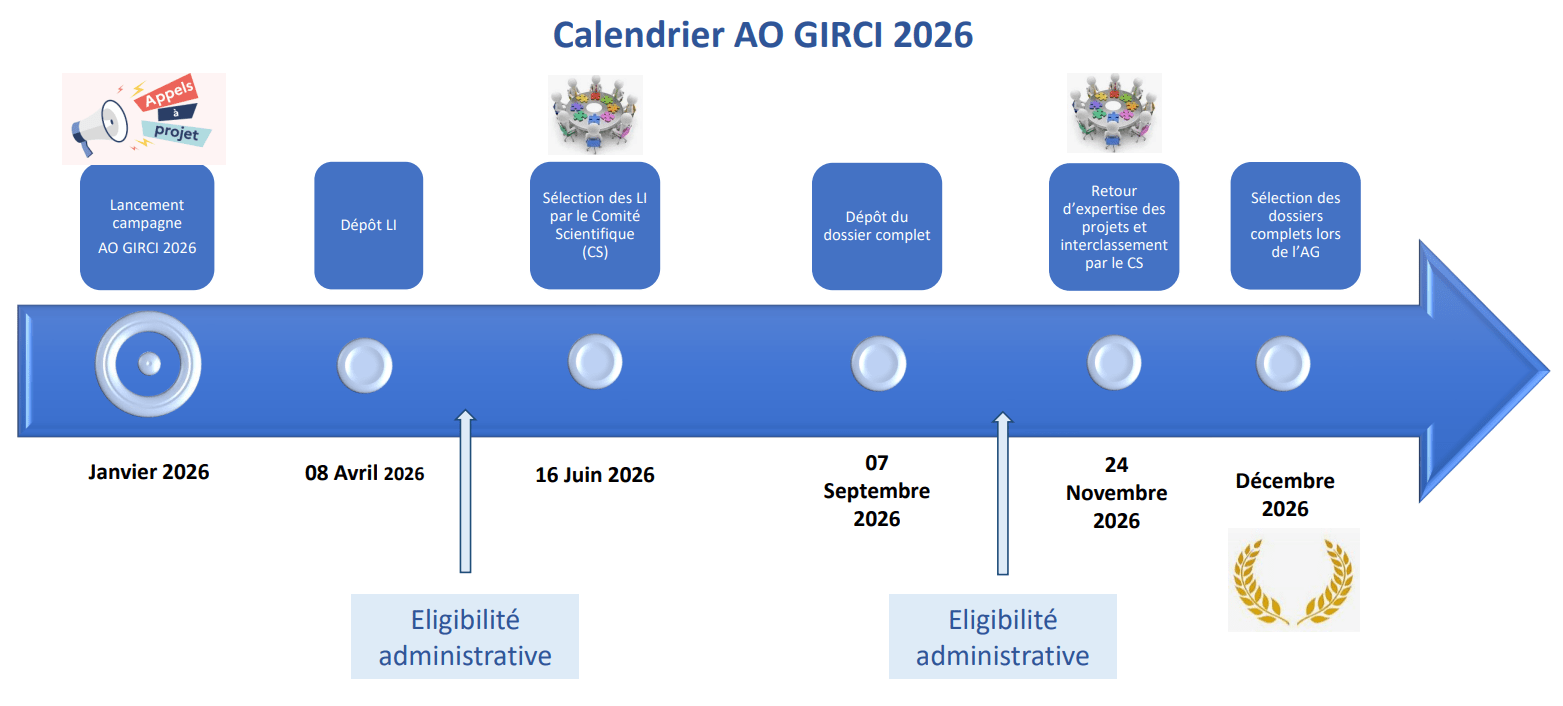 Calendrier AO GIRCI 2026

Appels à projet

Lancement campagne AO GIRCI 2026

Dépôt LI

Sélection des LI par le Comité Scientifique (CS)

Dépôt du dossier complet

Retour d'expertise des projets et interclassement par le CS

Sélection des dossiers complets lors de l'AG

Janvier 2026

08 Avril 2026

16 Juin 2026

07 Septembre 2026

24 Novembre 2026

Décembre 2026

Eligibilité administrative

Eligibilité administrative